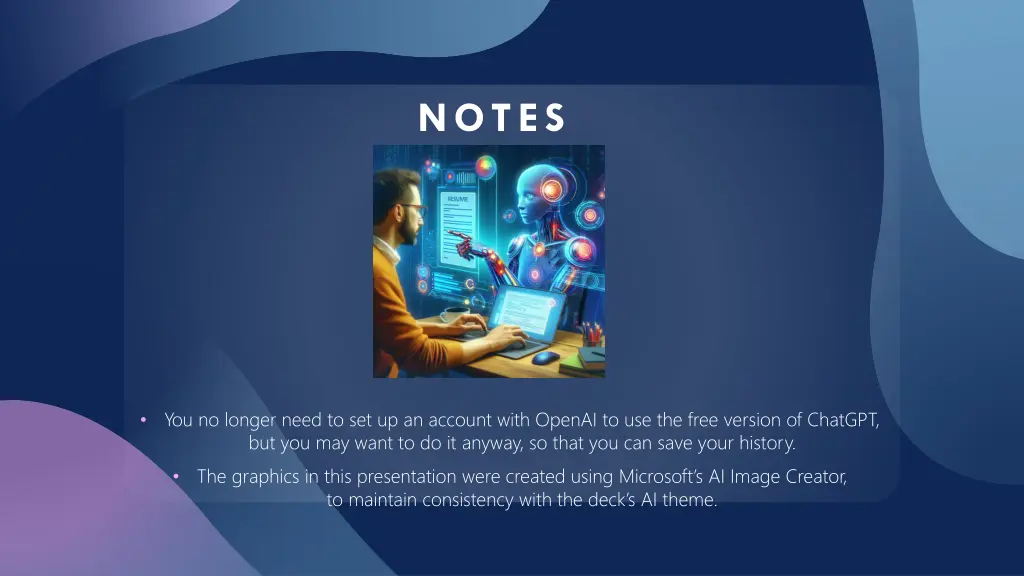 NOTES

RESUME

• You no longer need to set up an account with OpenAI to use the free version of ChatGPT, but you may want to do it anyway, so that you can save your history.

• The graphics in this presentation were created using Microsoft's AI Image Creator, to maintain consistency with the deck's AI theme.